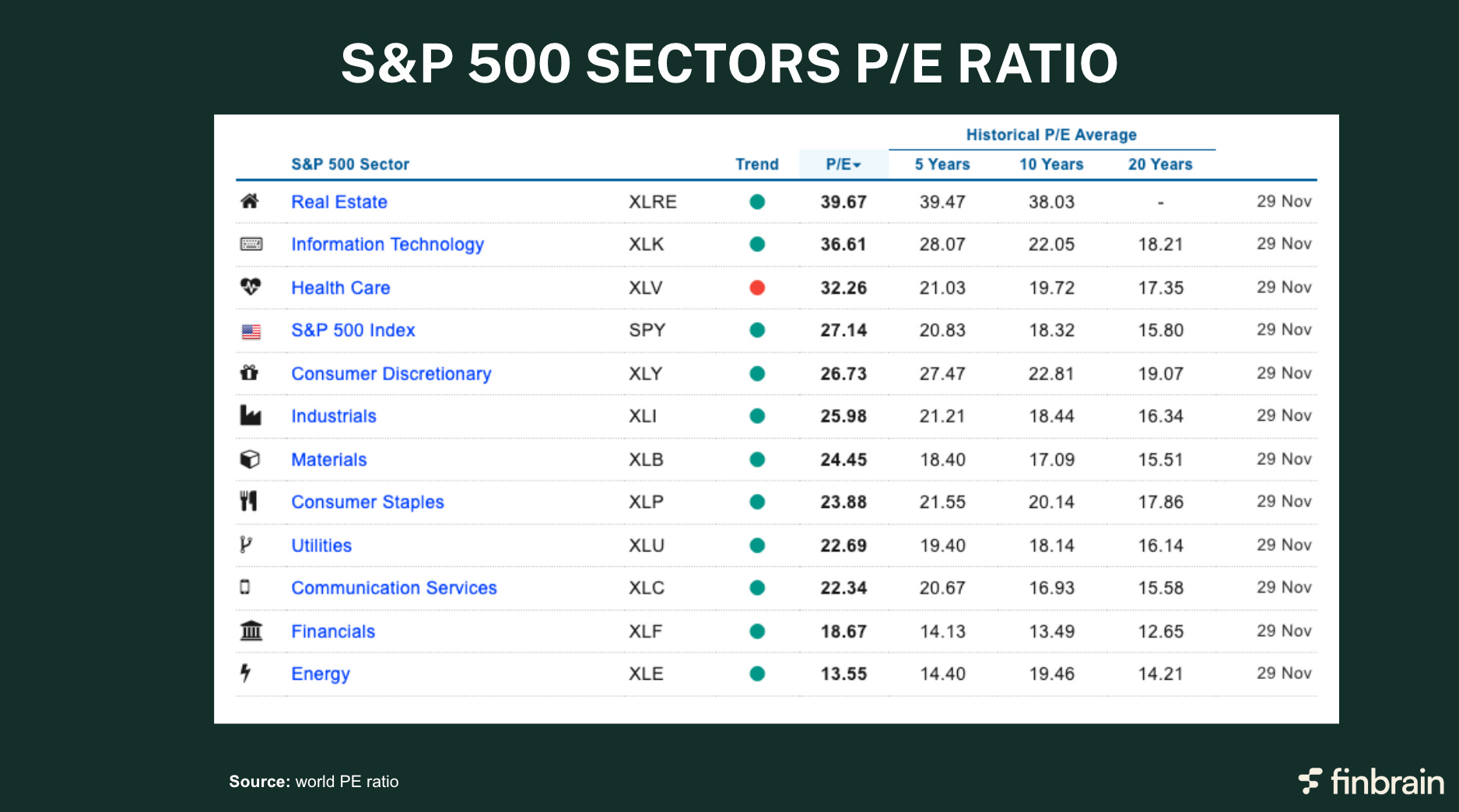 S&P 500 SECTORS P/E RATIO

Historical P/E Average

| S&P 500 Sector | | Trend | P/E | 5 Years | 10 Years | 20 Years | |
|---|---|---|---|---|---|---|---|
| Real Estate | XLRE | | 39.67 | 39.47 | 38.03 | - | 29 Nov |
| Information Technology | XLK | | 36.61 | 28.07 | 22.05 | 18.21 | 29 Nov |
| Health Care | XLV | | 32.26 | 21.03 | 19.72 | 17.35 | 29 Nov |
| S&P 500 Index | SPY | | 27.14 | 20.83 | 18.32 | 15.80 | 29 Nov |
| Consumer Discretionary | XLY | | 26.73 | 27.47 | 22.81 | 19.07 | 29 Nov |
| Industrials | XLI | | 25.98 | 21.21 | 18.44 | 16.34 | 29 Nov |
| Materials | XLB | | 24.45 | 18.40 | 17.09 | 15.51 | 29 Nov |
| Consumer Staples | XLP | | 23.88 | 21.55 | 20.14 | 17.86 | 29 Nov |
| Utilities | XLU | | 22.69 | 19.40 | 18.14 | 16.14 | 29 Nov |
| Communication Services | XLC | | 22.34 | 20.67 | 16.93 | 15.58 | 29 Nov |
| Financials | XLF | | 18.67 | 14.13 | 13.49 | 12.65 | 29 Nov |
| Energy | XLE | | 13.55 | 14.40 | 19.46 | 14.21 | 29 Nov |

Source: world PE ratio

finbrain